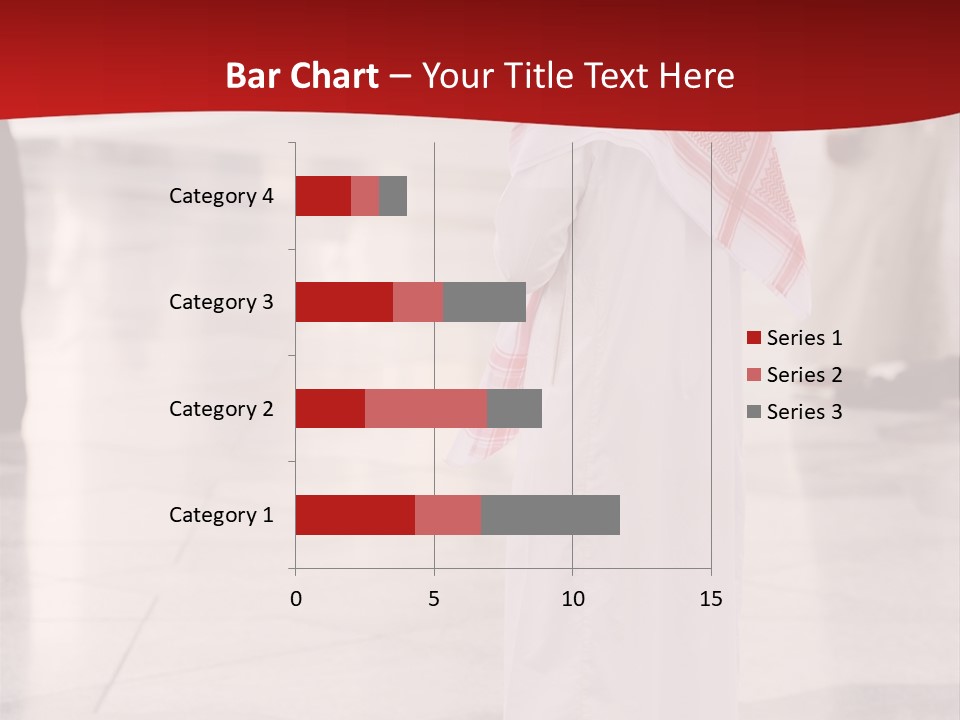 Bar Chart – Your Title Text Here

Category 4
Category 3
Category 2
Category 1

0
5
10
15

Series 1
Series 2
Series 3